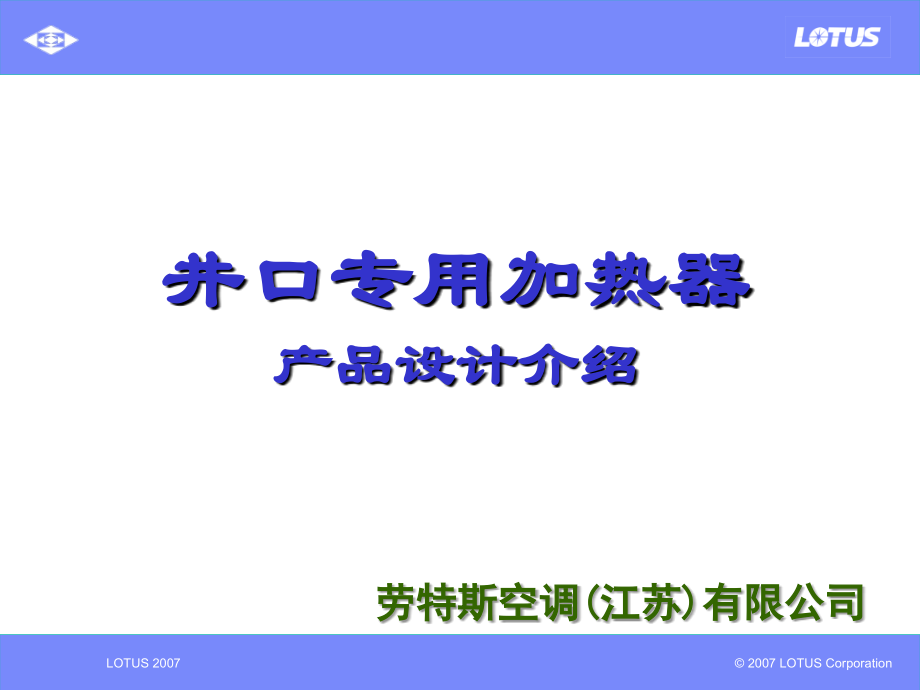 LOTUS

井口专用加热器

产品设计介绍

劳特斯空调(江苏)有限公司

LOTUS 2007

© 2007 LOTUS Corporation